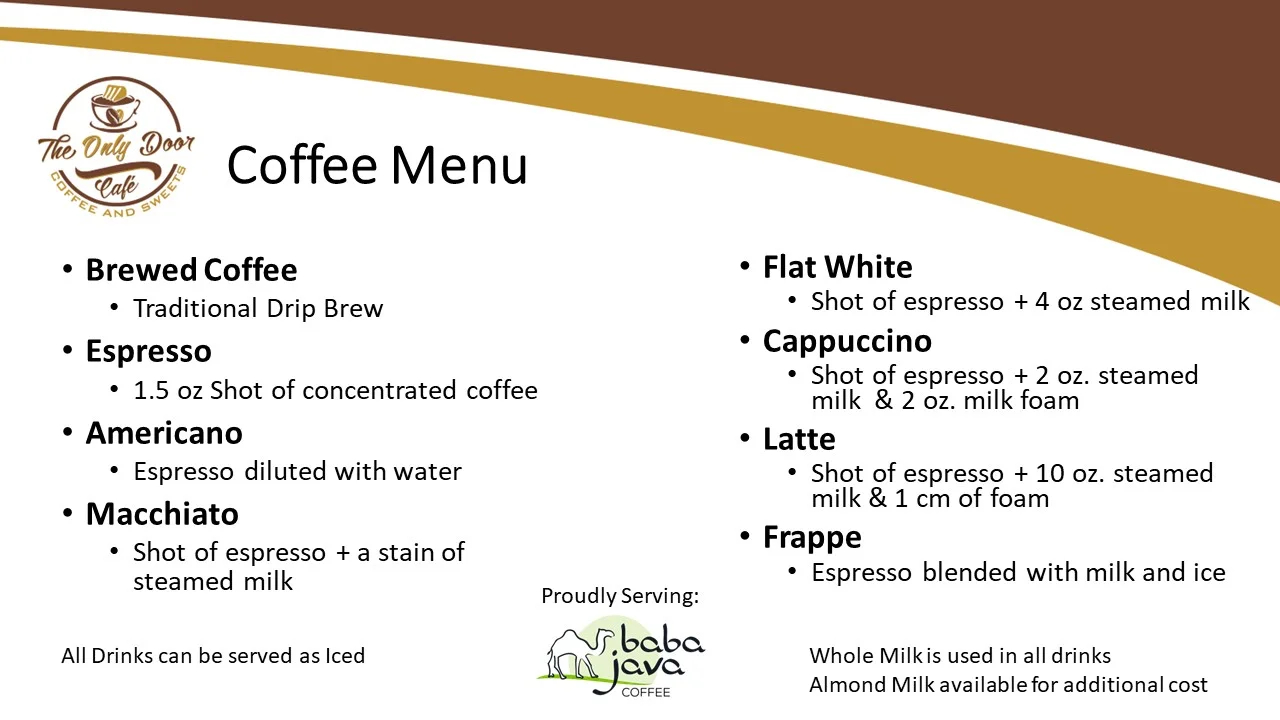 The Only Door Café
COFFEE AND SWEETS

Coffee Menu

• Brewed Coffee
  • Traditional Drip Brew
• Espresso
  • 1.5 oz Shot of concentrated coffee
• Americano
  • Espresso diluted with water
• Macchiato
  • Shot of espresso + a stain of steamed milk

• Flat White
  • Shot of espresso + 4 oz steamed milk
• Cappuccino
  • Shot of espresso + 2 oz. steamed milk & 2 oz. milk foam
• Latte
  • Shot of espresso + 10 oz. steamed milk & 1 cm of foam
• Frappe
  • Espresso blended with milk and ice

All Drinks can be served as Iced

Proudly Serving:
baba java
COFFEE

Whole Milk is used in all drinks
Almond Milk available for additional cost